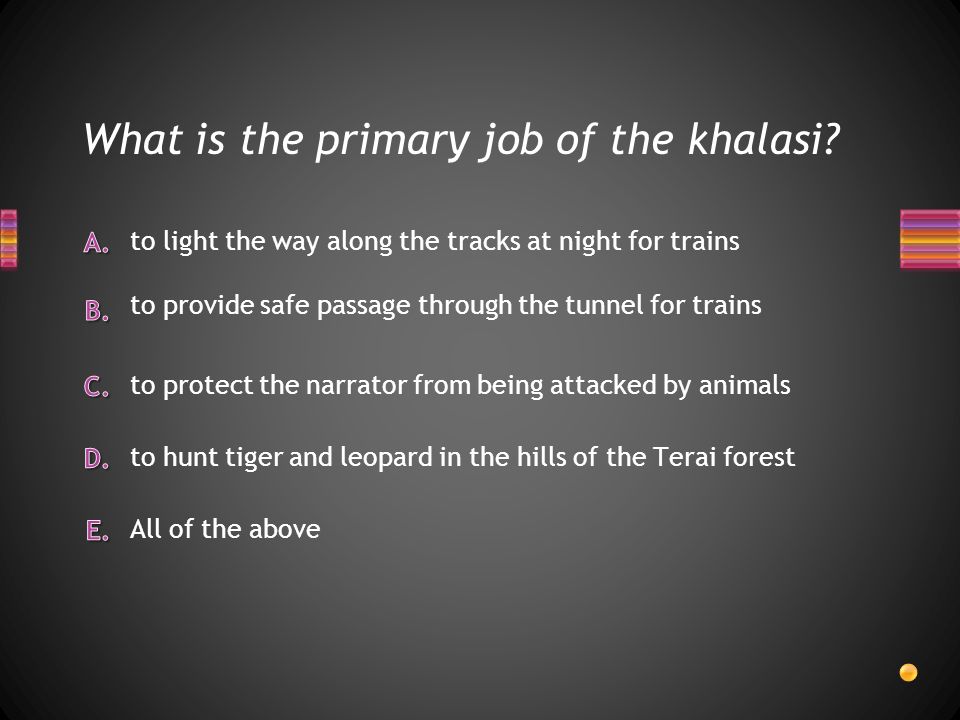 What is the primary job of the khalasi?

A. to light the way along the tracks at night for trains

B. to provide safe passage through the tunnel for trains

C. to protect the narrator from being attacked by animals

D. to hunt tiger and leopard in the hills of the Terai forest

E. All of the above